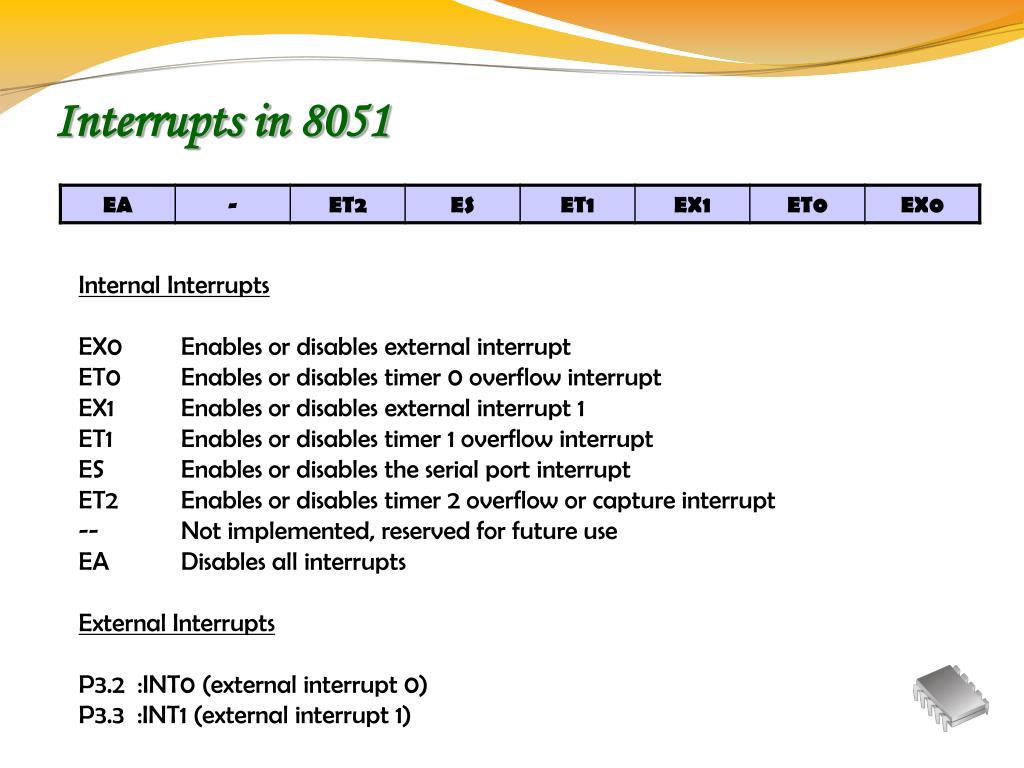 Interrupts in 8051

| EA | - | ET2 | ES | ET1 | EX1 | ET0 | EX0 |
|---|---|---|---|---|---|---|---|

Internal Interrupts

EX0 Enables or disables external interrupt
ET0 Enables or disables timer 0 overflow interrupt
EX1 Enables or disables external interrupt 1
ET1 Enables or disables timer 1 overflow interrupt
ES Enables or disables the serial port interrupt
ET2 Enables or disables timer 2 overflow or capture interrupt
-- Not implemented, reserved for future use
EA Disables all interrupts

External Interrupts

P3.2 :INT0 (external interrupt 0)
P3.3 :INT1 (external interrupt 1)